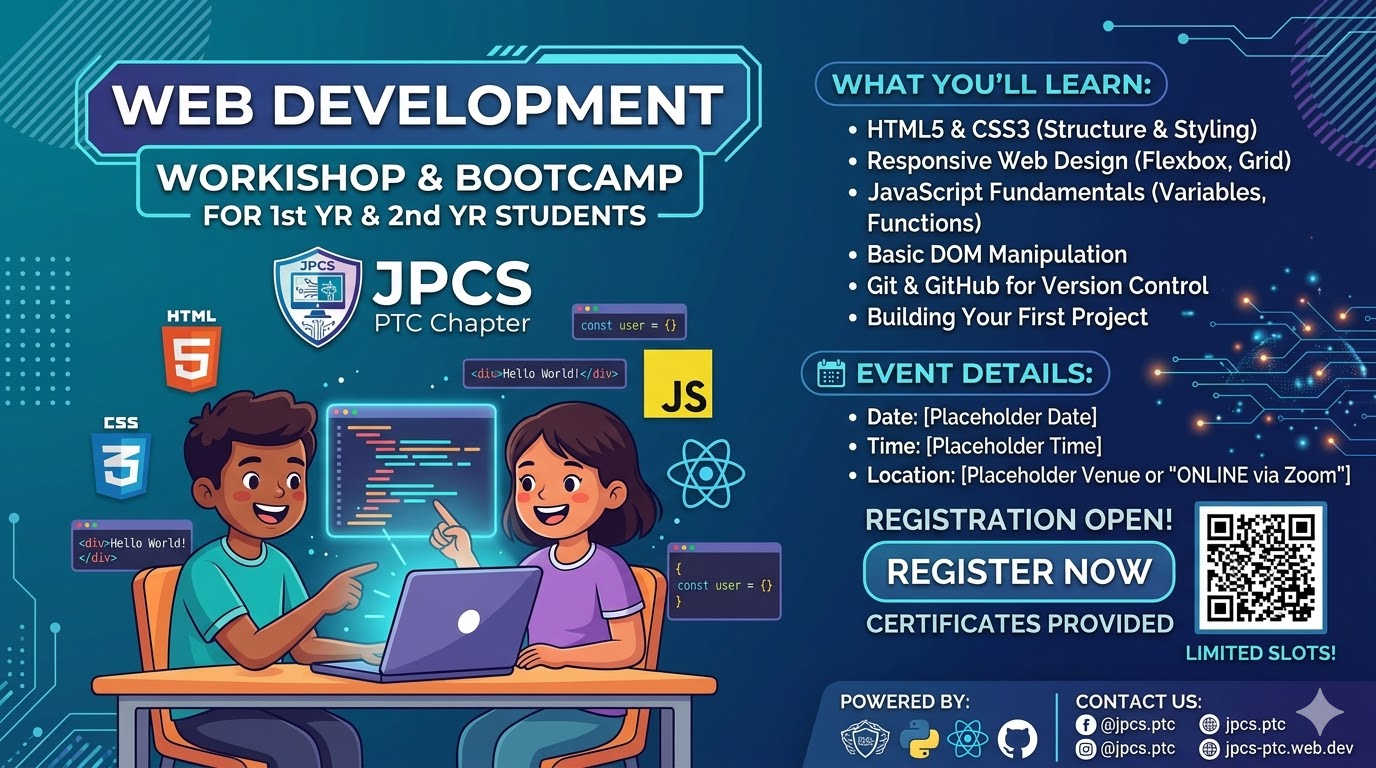 WEB DEVELOPMENT
WORKISHOP & BOOTCAMP
FOR 1st YR & 2nd YR STUDENTS

JPCS
JPCS
PTC Chapter

HTML
5
CSS
3
const user = {}
<div>Hello World!</div>
JS
<div>Hello World!
</div>
{
const user = {}
}

WHAT YOU'LL LEARN:
• HTML5 & CSS3 (Structure & Styling)
• Responsive Web Design (Flexbox, Grid)
• JavaScript Fundamentals (Variables, Functions)
• Basic DOM Manipulation
• Git & GitHub for Version Control
• Building Your First Project

EVENT DETAILS:
• Date: [Placeholder Date]
• Time: [Placeholder Time]
• Location: [Placeholder Venue or "ONLINE via Zoom"]

REGISTRATION OPEN!
REGISTER NOW
CERTIFICATES PROVIDED
LIMITED SLOTS!

POWERED BY:
CONTACT US:
@jpcs.ptc
@jpcs.ptc
jpcs.ptc
jpcs-ptc.web.dev